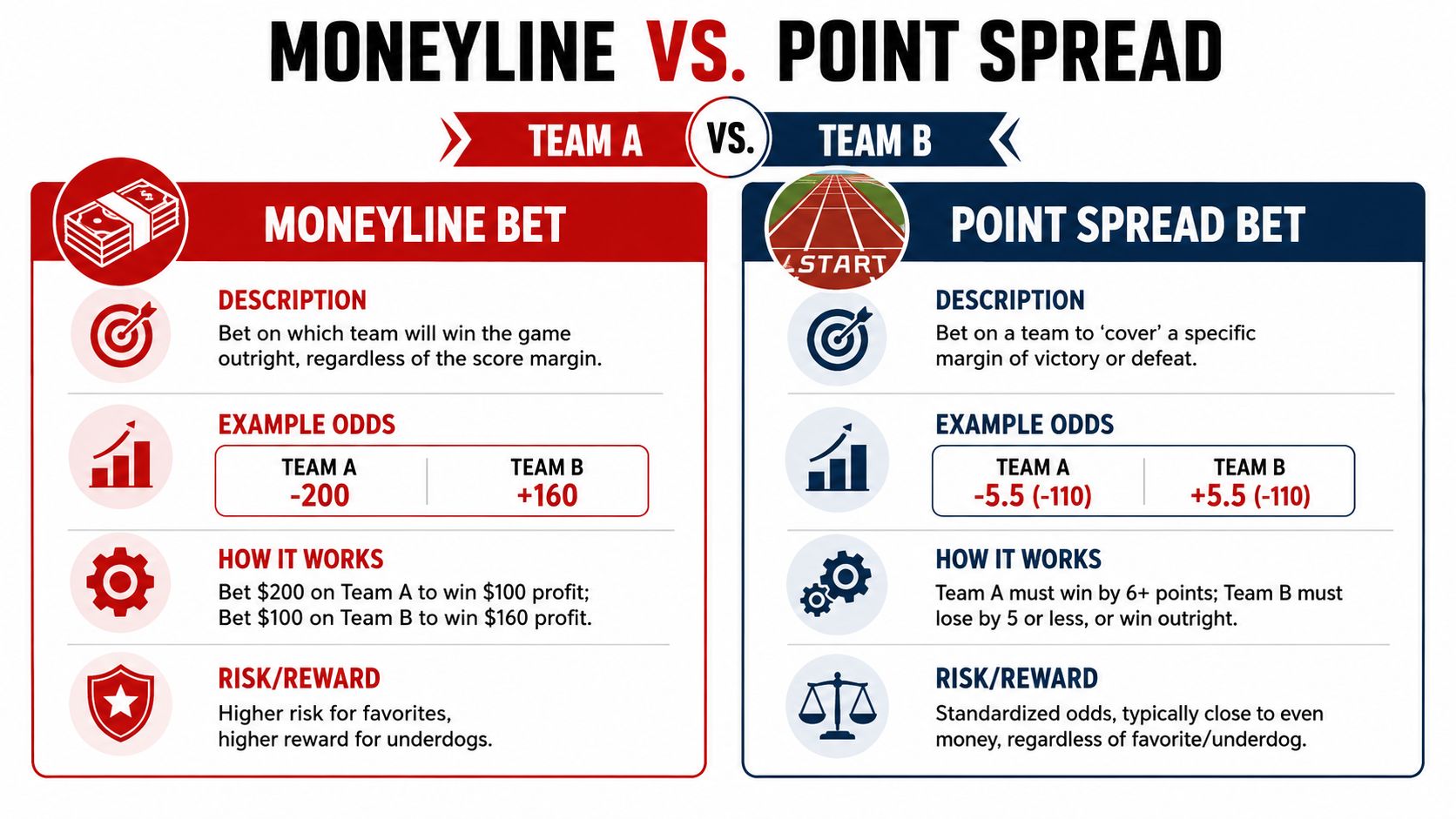 MONEYLINE VS. POINT SPREAD

TEAM A VS. TEAM B

MONEYLINE BET

DESCRIPTION
Bet on which team will win the game outright, regardless of the score margin.

EXAMPLE ODDS

| TEAM A | TEAM B |
|---|---|
| -200 | +160 |

HOW IT WORKS
Bet \$200 on Team A to win \$100 profit; Bet \$100 on Team B to win \$160 profit.

RISK/REWARD
Higher risk for favorites, higher reward for underdogs.

START

POINT SPREAD BET

DESCRIPTION
Bet on a team to 'cover' a specific margin of victory or defeat.

EXAMPLE ODDS

| TEAM A | TEAM B |
|---|---|
| -5.5 (-110) | +5.5 (-110) |

HOW IT WORKS
Team A must win by 6+ points; Team B must lose by 5 or less, or win outright.

RISK/REWARD
Standardized odds, typically close to even money, regardless of favorite/underdog.